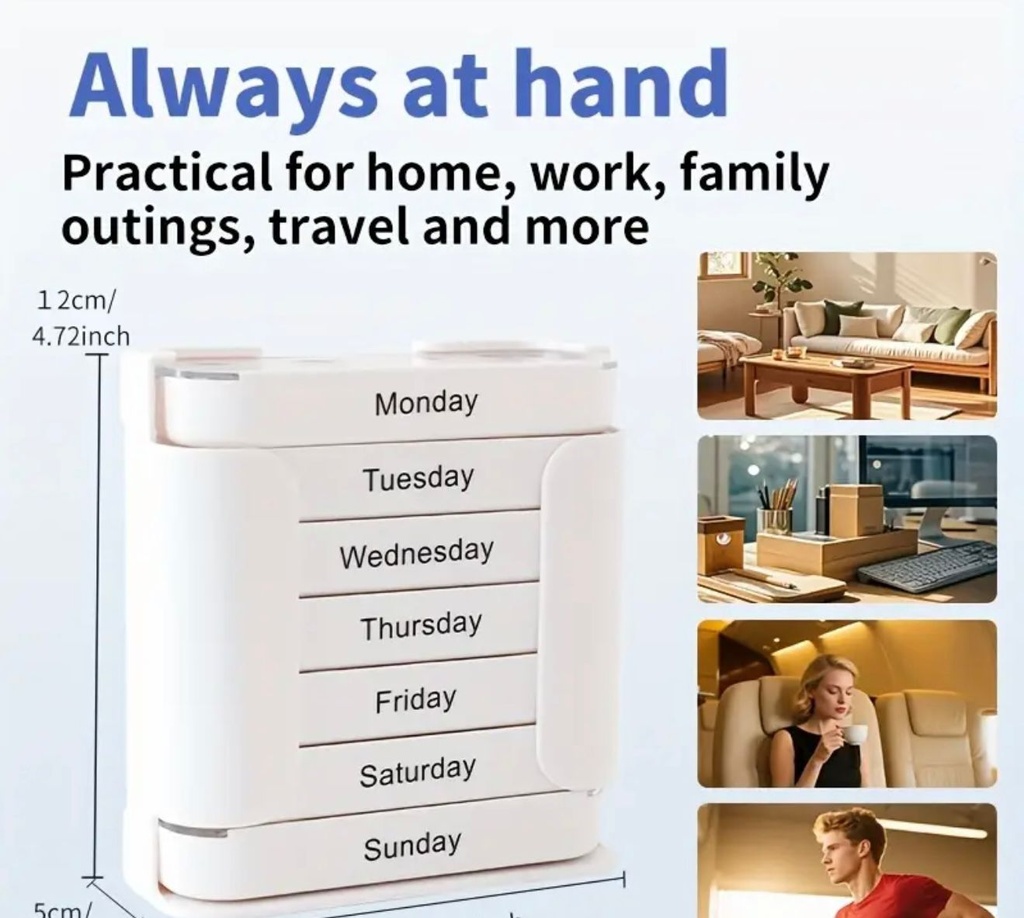 Always at hand

Practical for home, work, family outings, travel and more

12cm/
4.72inch

Monday
Tuesday
Wednesday
Thursday
Friday
Saturday
Sunday

5cm/